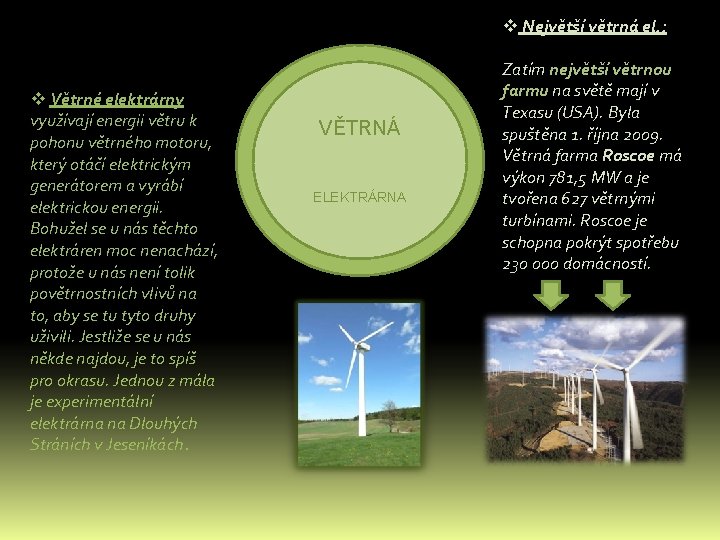 ❖ Větrné elektrárny využívají energii větru k pohonu větrného motoru, který otáčí elektrickým generátorem a vyrábí elektrickou energii. Bohužel se u nás těchto elektráren moc nenachází, protože u nás není tolik povětrnostních vlivů na to, aby se tu tyto druhy uživili. Jestliže se u nás někde najdou, je to spíš pro okrasu. Jednou z mála je experimentální elektrárna na Dlouhých Stráních v Jeseníkách.

VĚTRNÁ

ELEKTRÁRNA

❖ Největší větrná el.:

Zatím největší větrnou farmu na světě mají v Texasu (USA). Byla spuštěna 1. října 2009. Větrná farma Roscoe má výkon 781,5 MW a je tvořena 627 větrnými turbínami. Roscoe je schopna pokrýt spotřebu 230 000 domácností.